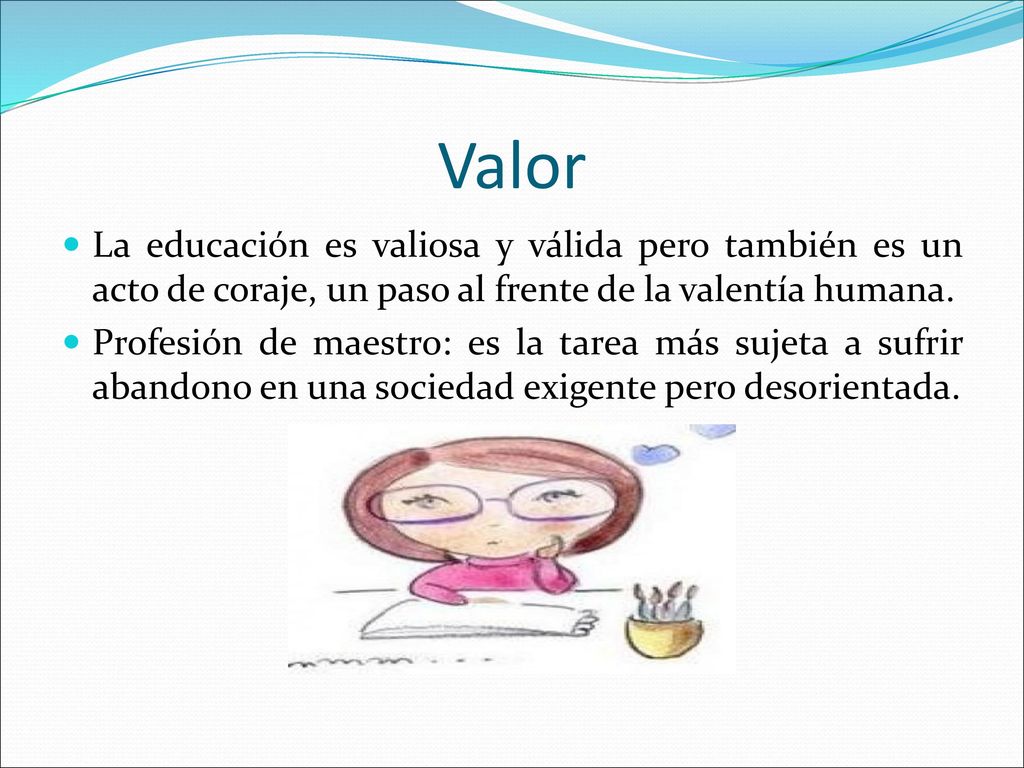 Valor

La educación es valiosa y válida pero también es un acto de coraje, un paso al frente de la valentía humana.

Profesión de maestro: es la tarea más sujeta a sufrir abandono en una sociedad exigente pero desorientada.